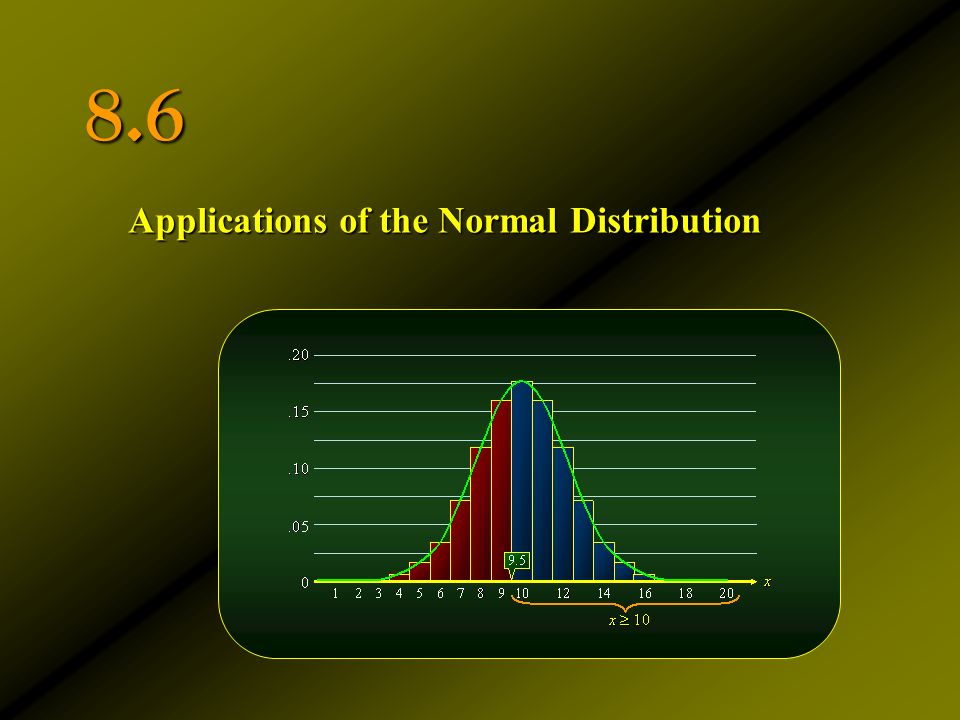 8.6

Applications of the Normal Distribution

.20
.15
.10
.05
0
9.5
1 2 3 4 5 6 7 8 9 10 12 14 16 18 20
$x$
$x \geq 10$